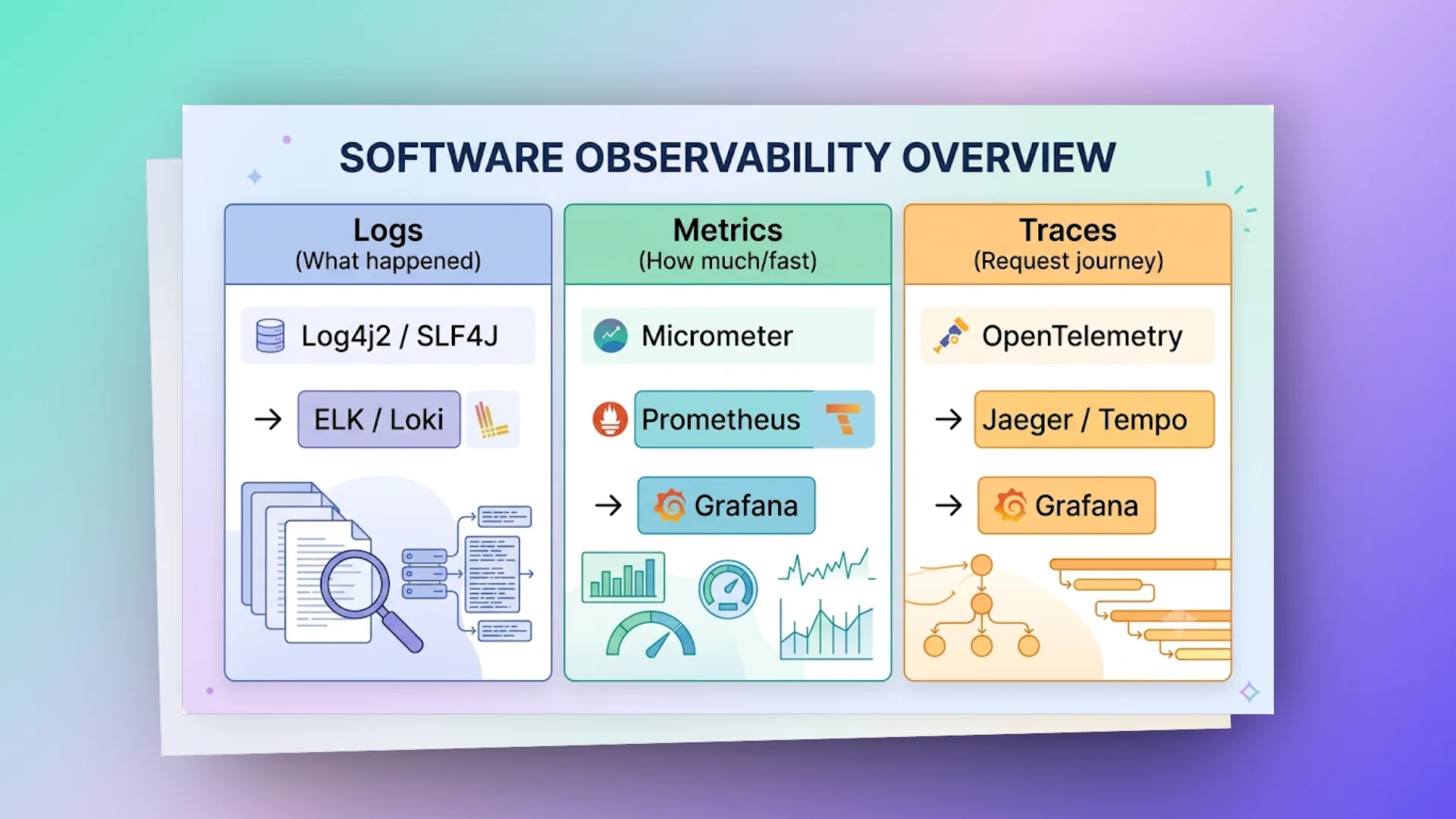 SOFTWARE OBSERVABILITY OVERVIEW

Logs
(What happened)

Log4j2 / SLF4J

→ ELK / Loki

Metrics
(How much/fast)

Micrometer

Prometheus

→ Grafana

Traces
(Request journey)

OpenTelemetry

→ Jaeger / Tempo

→ Grafana